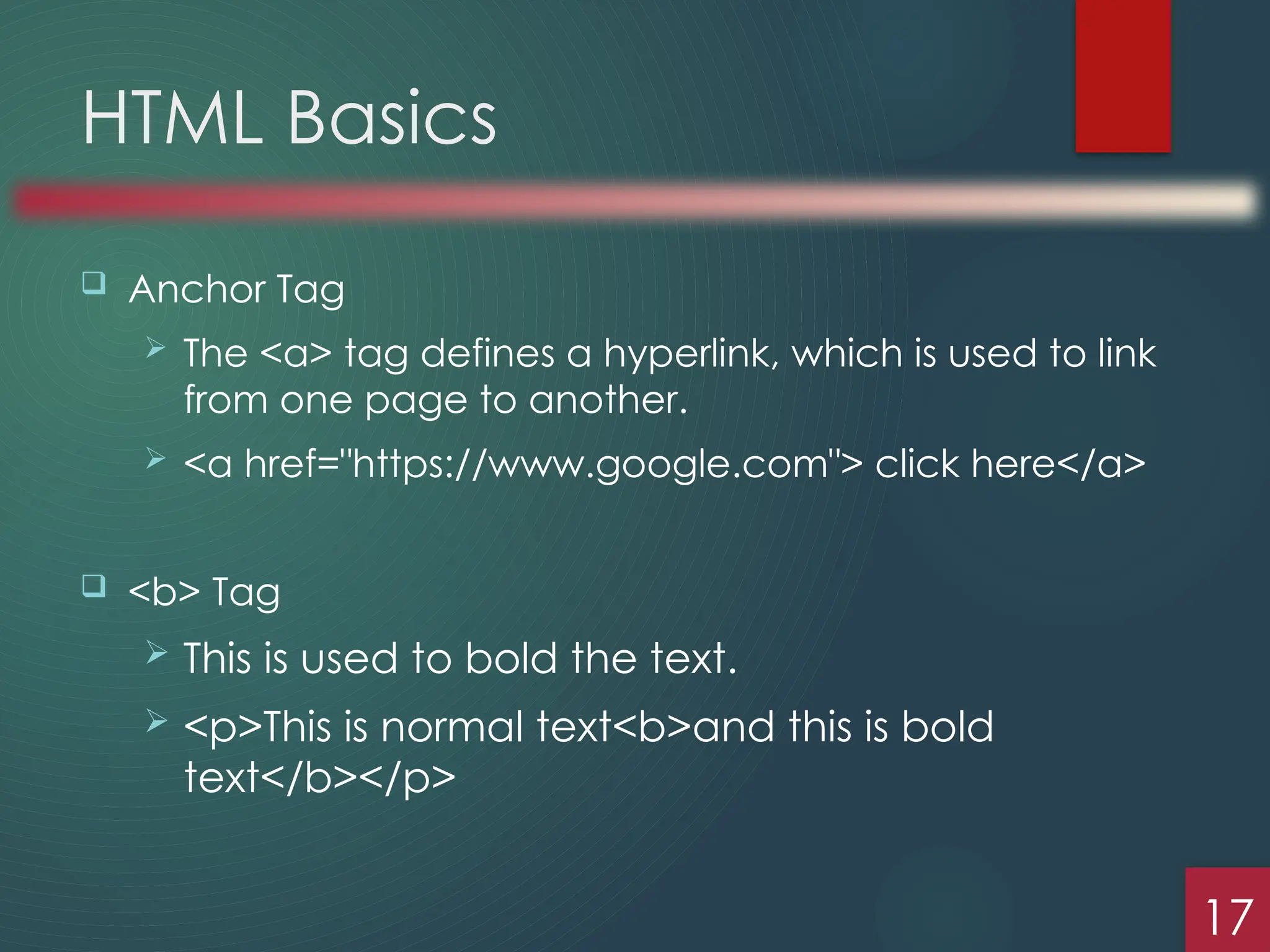 HTML Basics

❑ Anchor Tag

➢ The <a> tag defines a hyperlink, which is used to link from one page to another.

➢ <a href="https://www.google.com"> click here</a>

❑ <b> Tag

➢ This is used to bold the text.

➢ <p>This is normal text<b>and this is bold text</b></p>

17